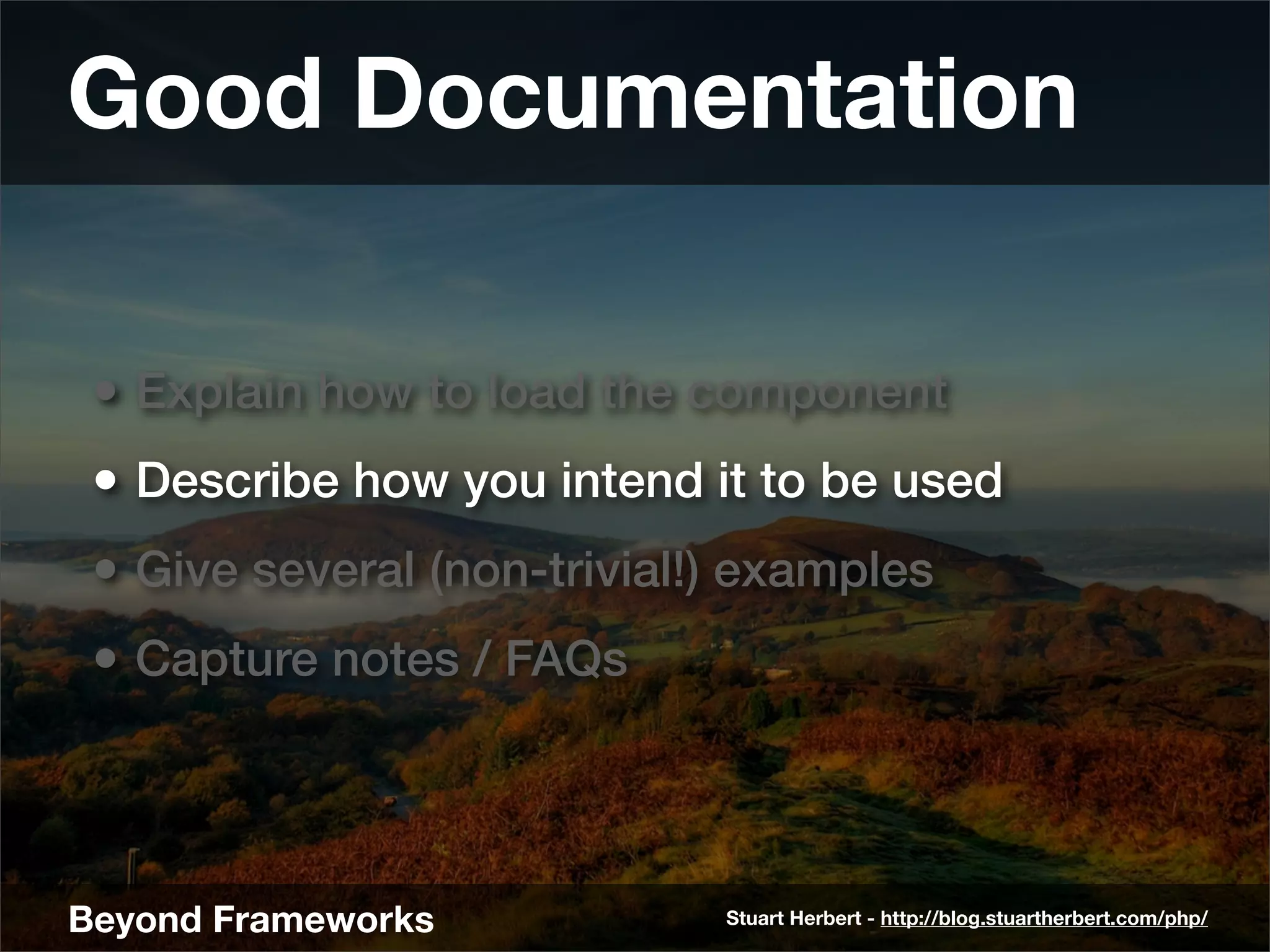 Good Documentation

• Explain how to load the component

• Describe how you intend it to be used

• Give several (non-trivial!) examples

• Capture notes / FAQs

Beyond Frameworks

Stuart Herbert - http://blog.stuartherbert.com/php/